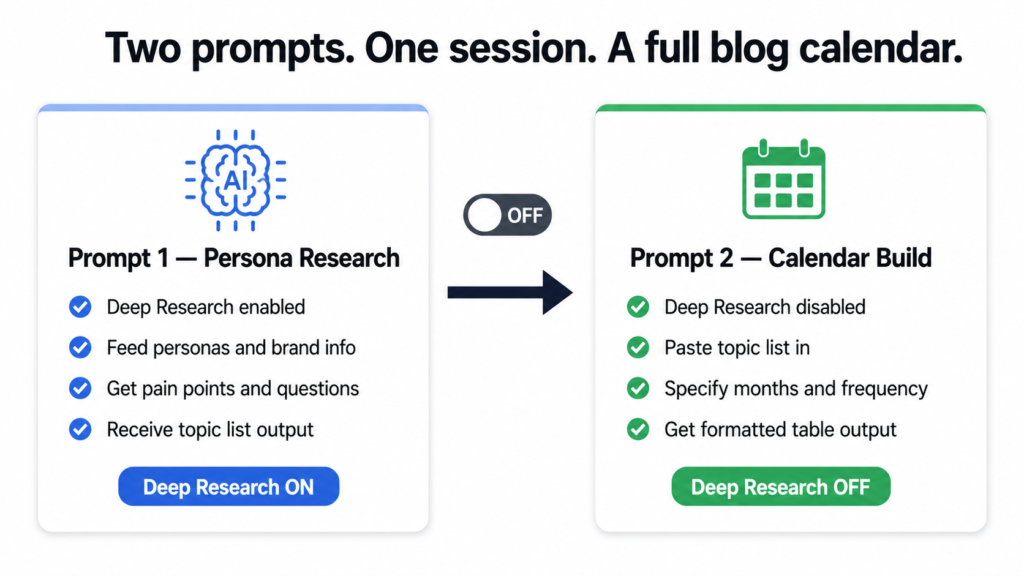 Two prompts. One session. A full blog calendar.

AI

Prompt 1 — Persona Research

Deep Research enabled

Feed personas and brand info

Get pain points and questions

Receive topic list output

Deep Research ON

OFF

Prompt 2 — Calendar Build

Deep Research disabled

Paste topic list in

Specify months and frequency

Get formatted table output

Deep Research OFF